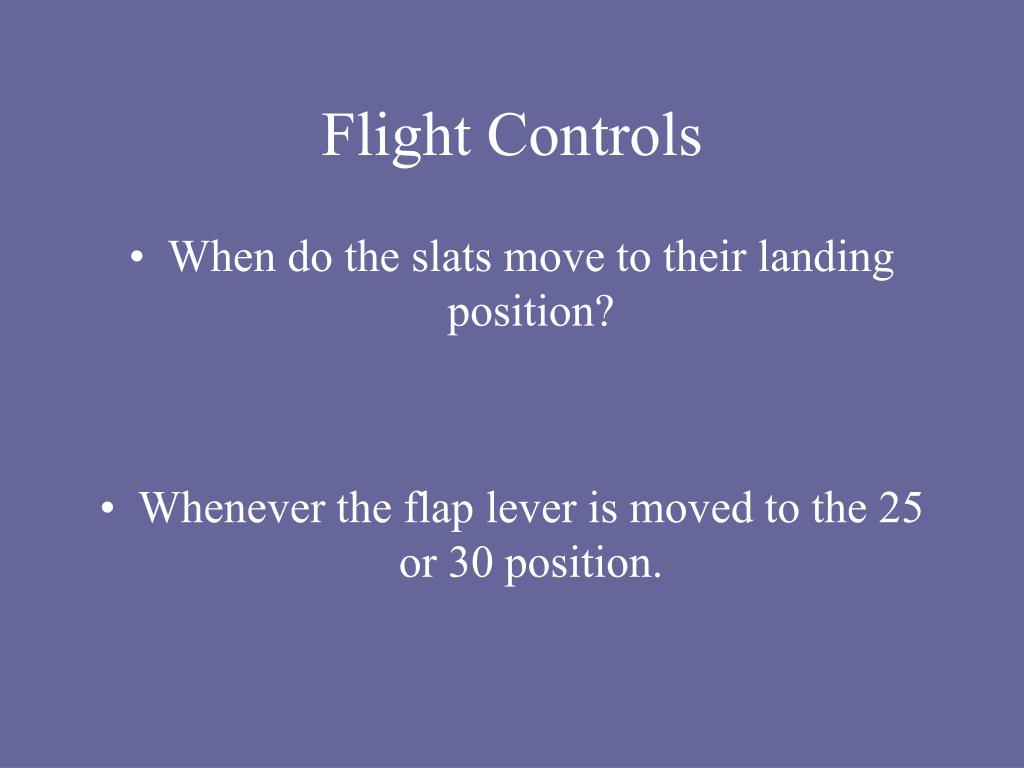 Flight Controls

• When do the slats move to their landing position?

• Whenever the flap lever is moved to the 25 or 30 position.